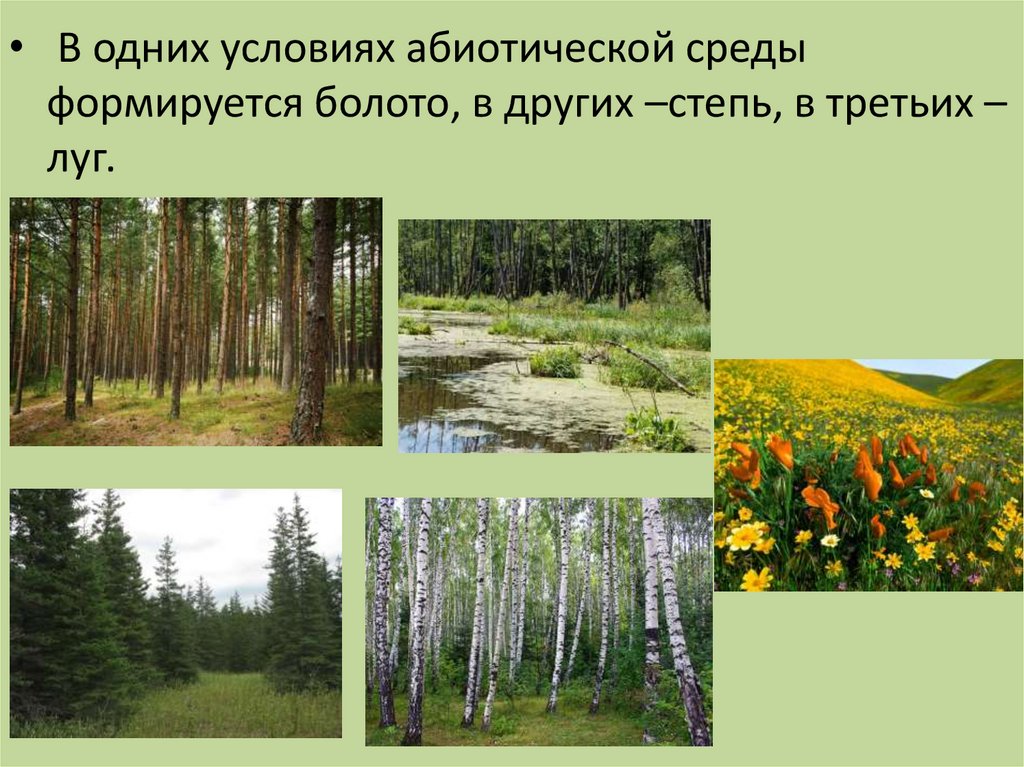 • В одних условиях абиотической среды формируется болото, в других –степь, в третьих – луг.